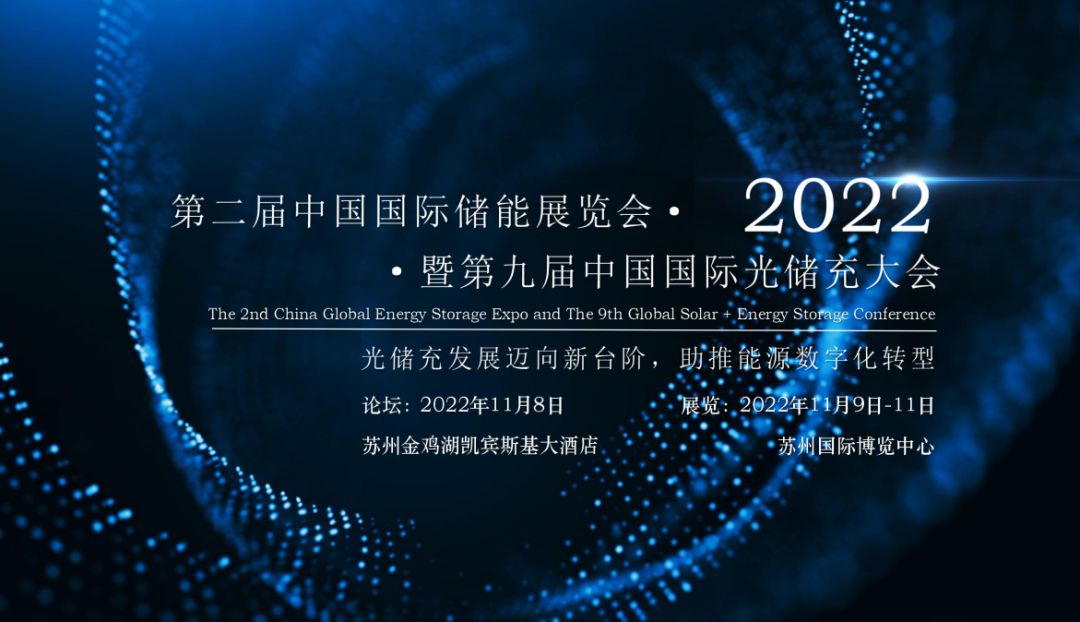 第二届中国国际储能展览会·
2022
·暨第九届中国国际光储充大会

The 2nd China Global Energy Storage Expo and The 9th Global Solar + Energy Storage Conference

光储充发展迈向新台阶，助推能源数字化转型

论坛：2022年11月8日
苏州金鸡湖凯宾斯基大酒店

展览：2022年11月9日-11日
苏州国际博览中心